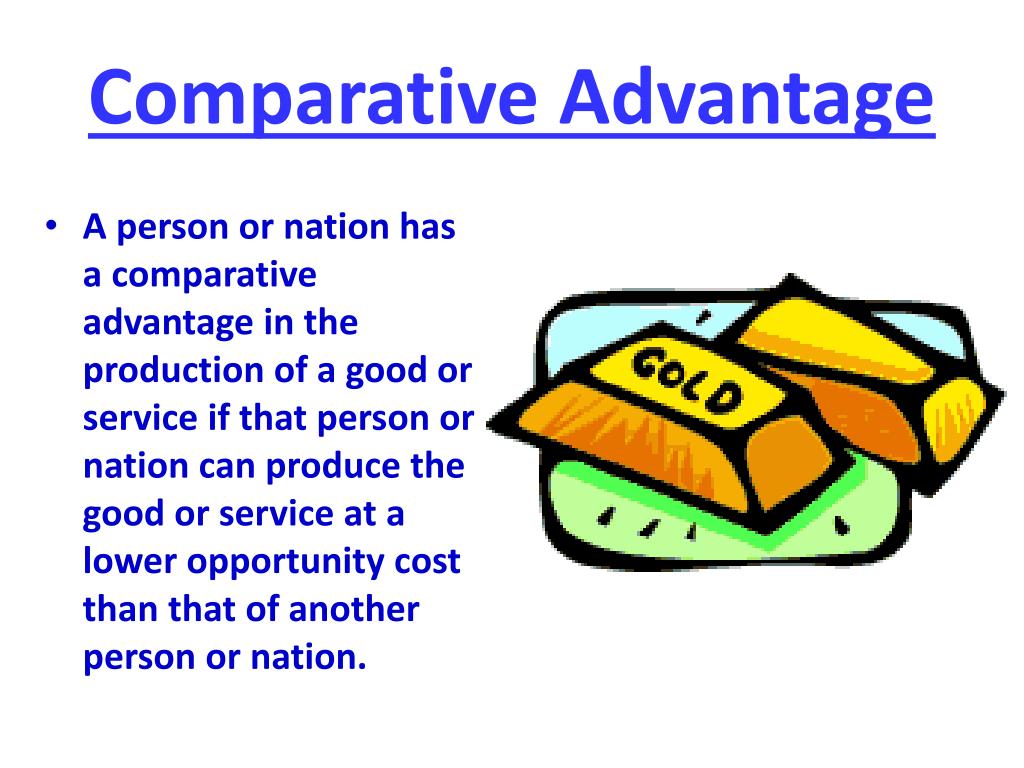 Comparative Advantage

• A person or nation has a comparative advantage in the production of a good or service if that person or nation can produce the good or service at a lower opportunity cost than that of another person or nation.

GOLD